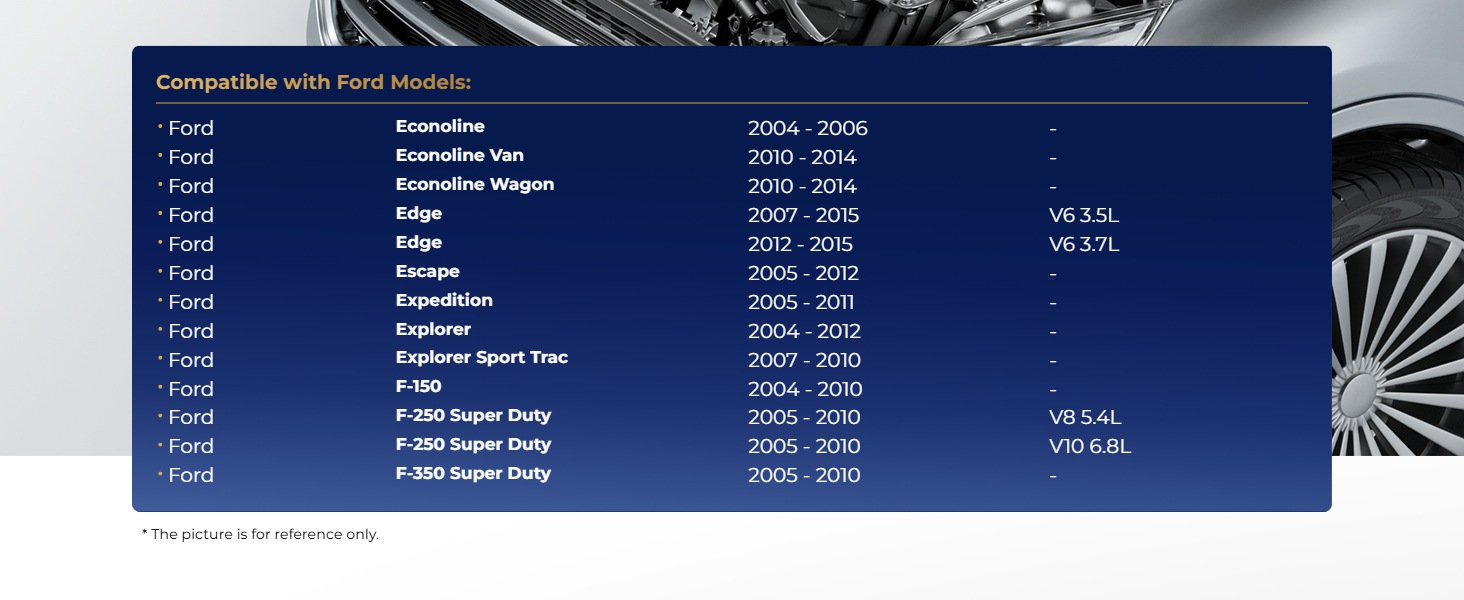 Compatible with Ford Models:

| | | | |
|---|---|---|---|
| • Ford | Econoline | 2004 - 2006 | - |
| • Ford | Econoline Van | 2010 - 2014 | - |
| • Ford | Econoline Wagon | 2010 - 2014 | - |
| • Ford | Edge | 2007 - 2015 | V6 3.5L |
| • Ford | Edge | 2012 - 2015 | V6 3.7L |
| • Ford | Escape | 2005 - 2012 | - |
| • Ford | Expedition | 2005 - 2011 | - |
| • Ford | Explorer | 2004 - 2012 | - |
| • Ford | Explorer Sport Trac | 2007 - 2010 | - |
| • Ford | F-150 | 2004 - 2010 | - |
| • Ford | F-250 Super Duty | 2005 - 2010 | V8 5.4L |
| • Ford | F-250 Super Duty | 2005 - 2010 | V10 6.8L |
| • Ford | F-350 Super Duty | 2005 - 2010 | - |

* The picture is for reference only.